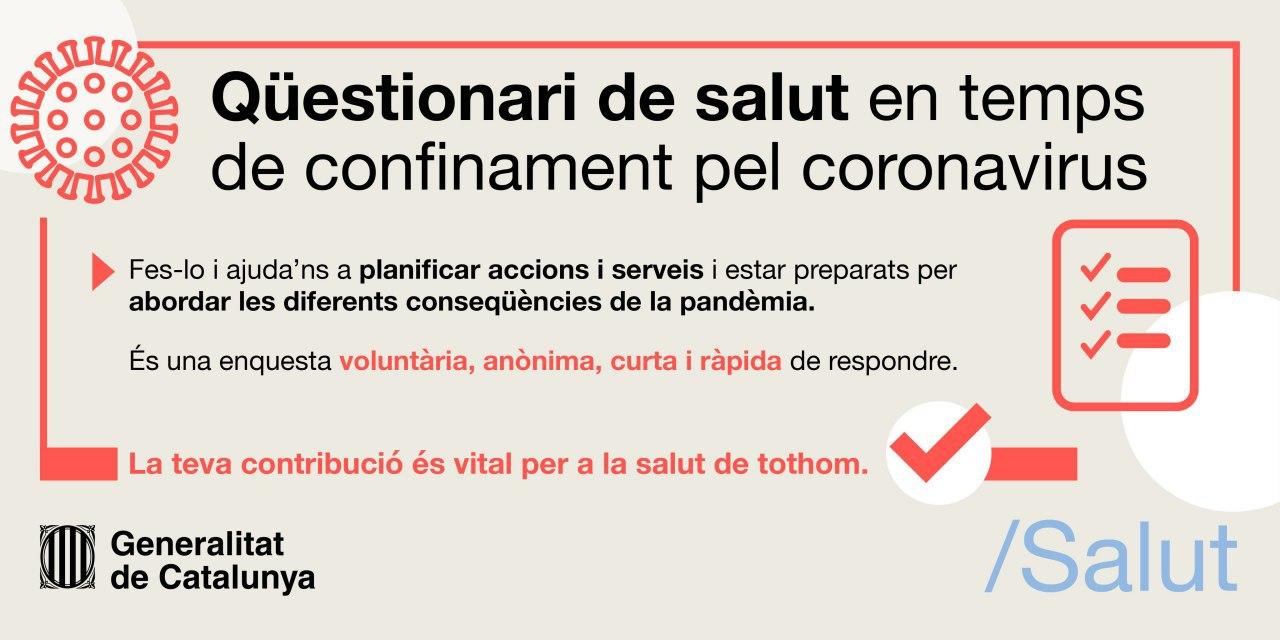 Qüestionari de salut en temps de confinament pel coronavirus

Fes-lo i ajuda'ns a planificar accions i serveis i estar preparats per abordar les diferents conseqüències de la pandèmia.

És una enquesta voluntària, anònima, curta i ràpida de respondre.

La teva contribució és vital per a la salut de tothom.

Generalitat de Catalunya

/Salut